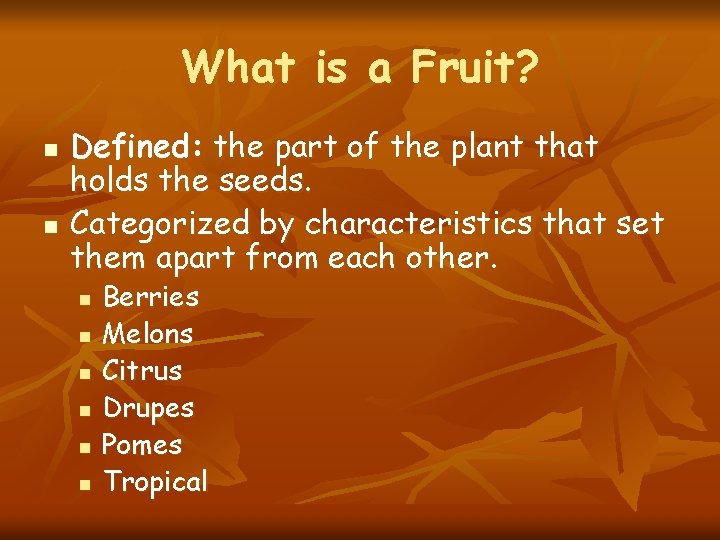 What is a Fruit?

- Defined: the part of the plant that holds the seeds.
- Categorized by characteristics that set them apart from each other.
  - Berries
  - Melons
  - Citrus
  - Drupes
  - Pomes
  - Tropical